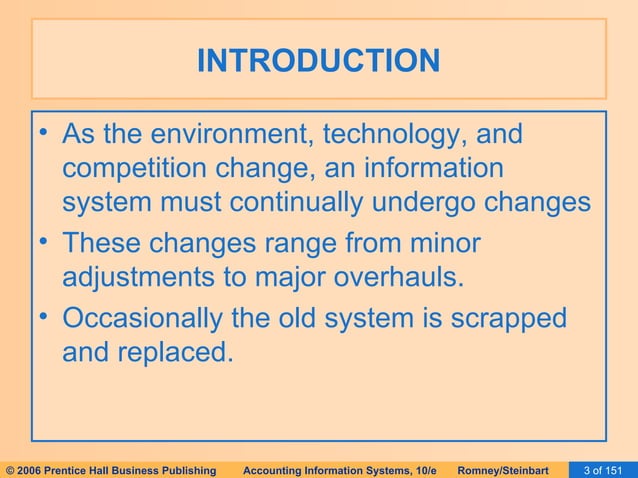 INTRODUCTION

• As the environment, technology, and competition change, an information system must continually undergo changes

• These changes range from minor adjustments to major overhauls.

• Occasionally the old system is scrapped and replaced.

© 2006 Prentice Hall Business Publishing Accounting Information Systems, 10/e Romney/Steinbart 3 of 151